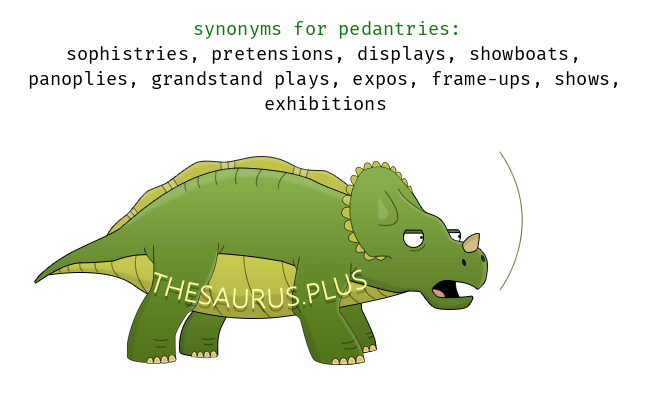 synonyms for pedantries:
sophistries, pretensions, displays, showboats, panoplies, grandstand plays, expos, frame-ups, shows, exhibitions

THESAURUS.PLUS